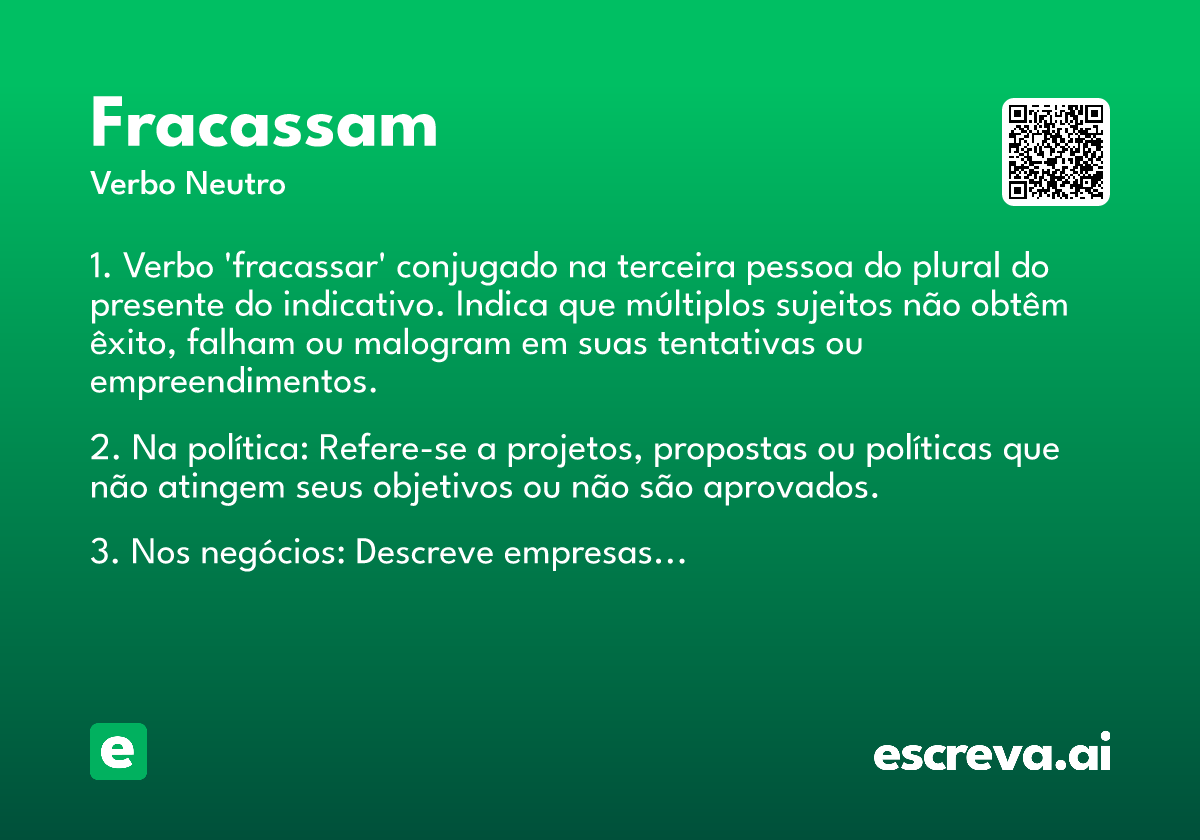 Fracassam
Verbo Neutro

1. Verbo 'fracassar' conjugado na terceira pessoa do plural do presente do indicativo. Indica que múltiplos sujeitos não obtêm êxito, falham ou malogram em suas tentativas ou empreendimentos.

2. Na política: Refere-se a projetos, propostas ou políticas que não atingem seus objetivos ou não são aprovados.

3. Nos negócios: Descreve empresas...

e

escreva.ai